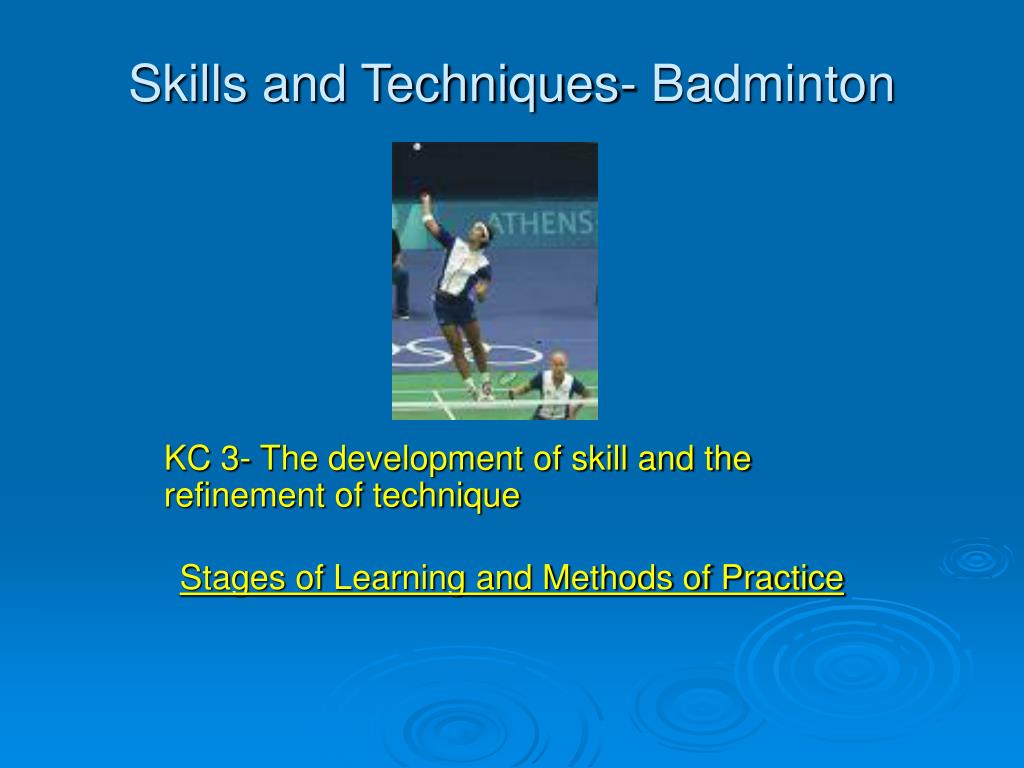 Skills and Techniques- Badminton

ATHENS

KC 3- The development of skill and the refinement of technique

Stages of Learning and Methods of Practice